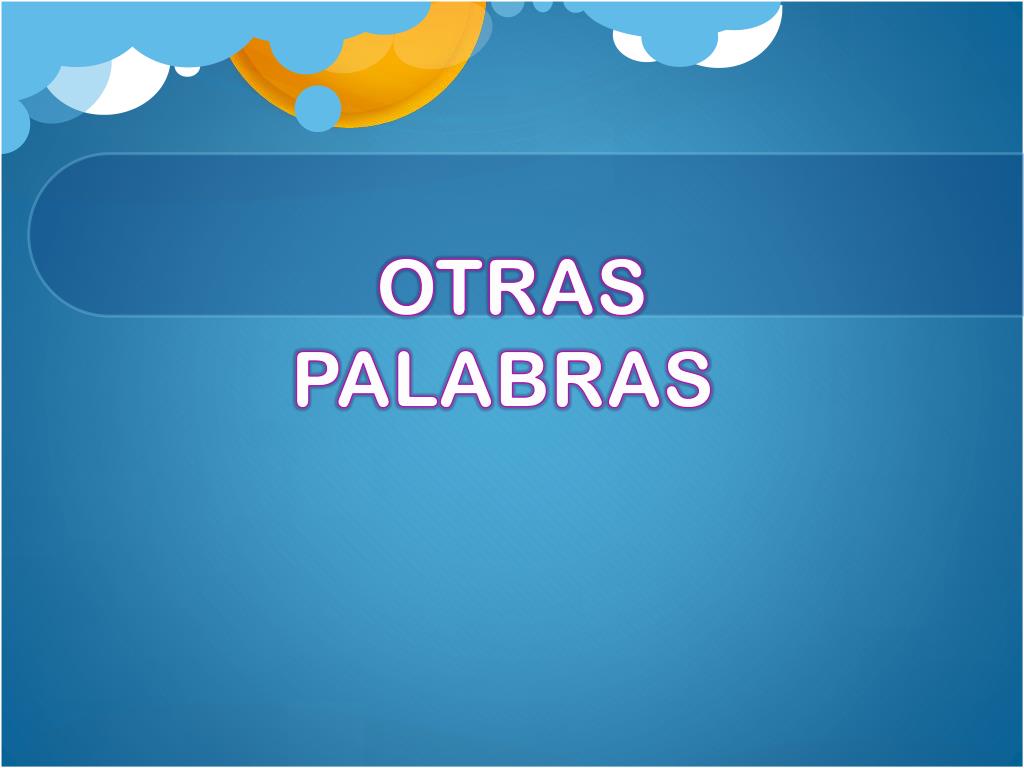 OTRAS PALABRAS